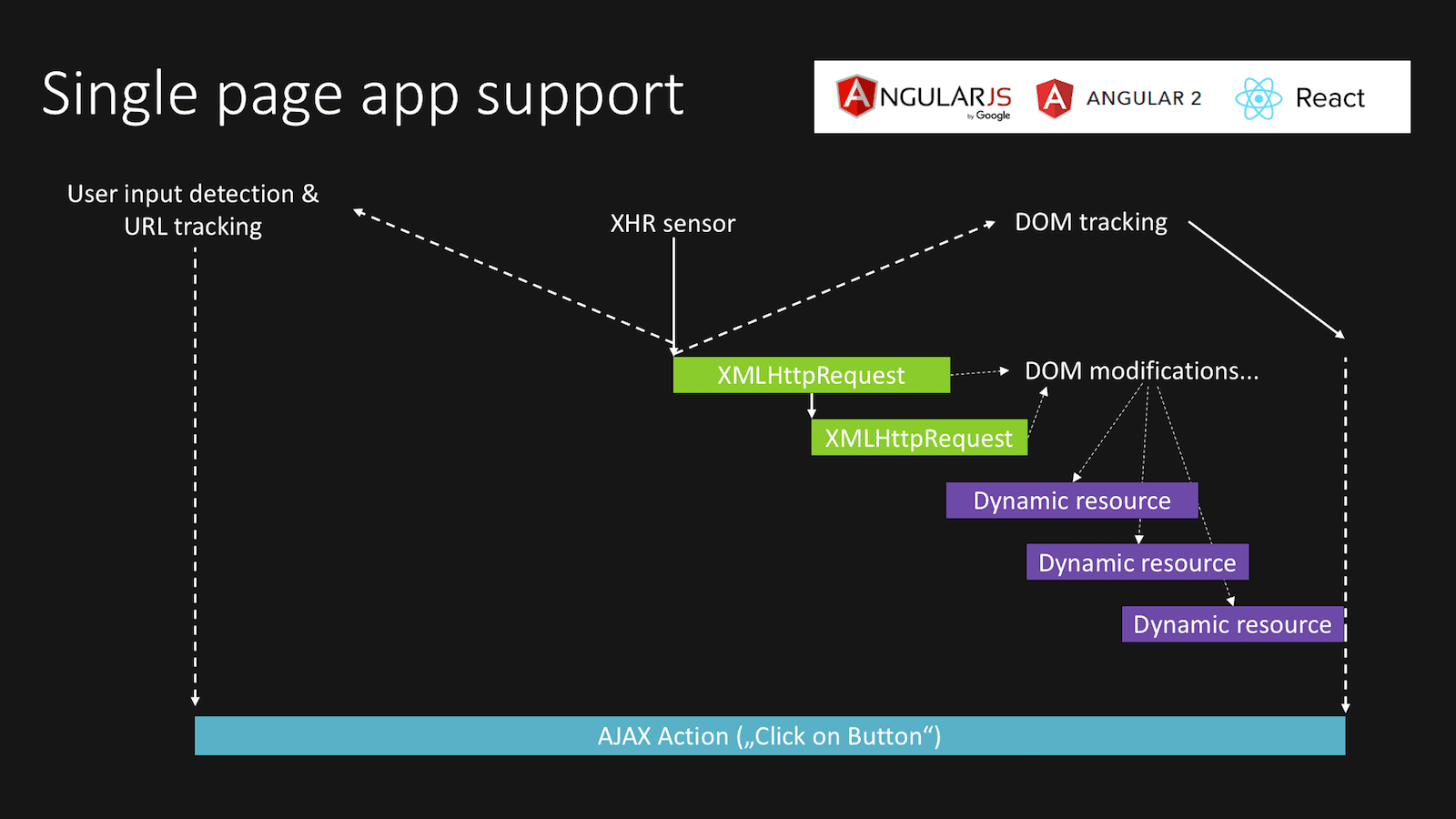 Single page app support

ANGULARJS by Google
ANGULAR 2
React

User input detection & URL tracking

XHR sensor

DOM tracking

XMLHttpRequest

DOM modifications...

XMLHttpRequest

Dynamic resource

Dynamic resource

Dynamic resource

AJAX Action („Click on Button“)